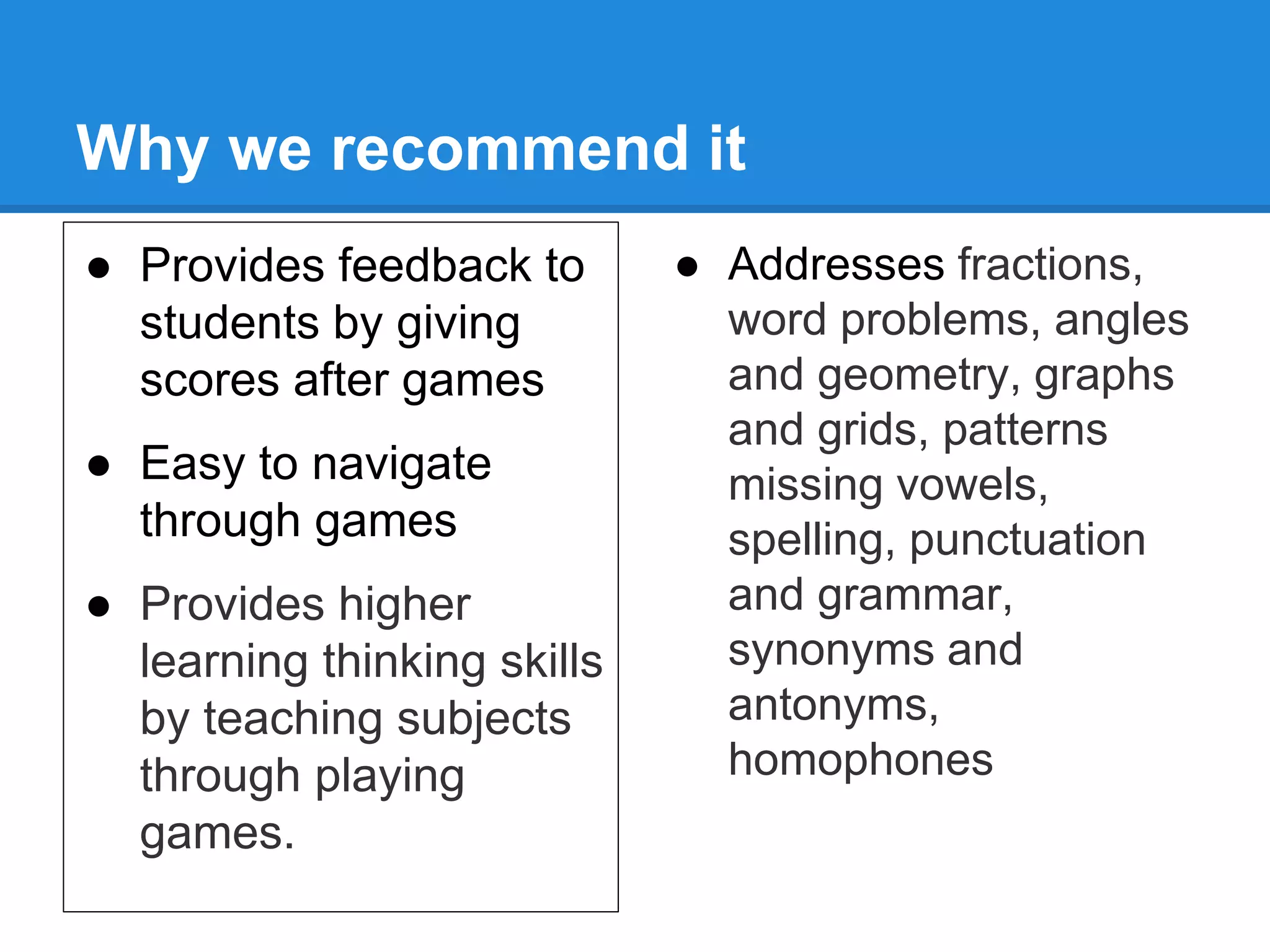 Why we recommend it

● Provides feedback to students by giving scores after games

● Easy to navigate through games

● Provides higher learning thinking skills by teaching subjects through playing games.

● Addresses fractions, word problems, angles and geometry, graphs and grids, patterns missing vowels, spelling, punctuation and grammar, synonyms and antonyms, homophones